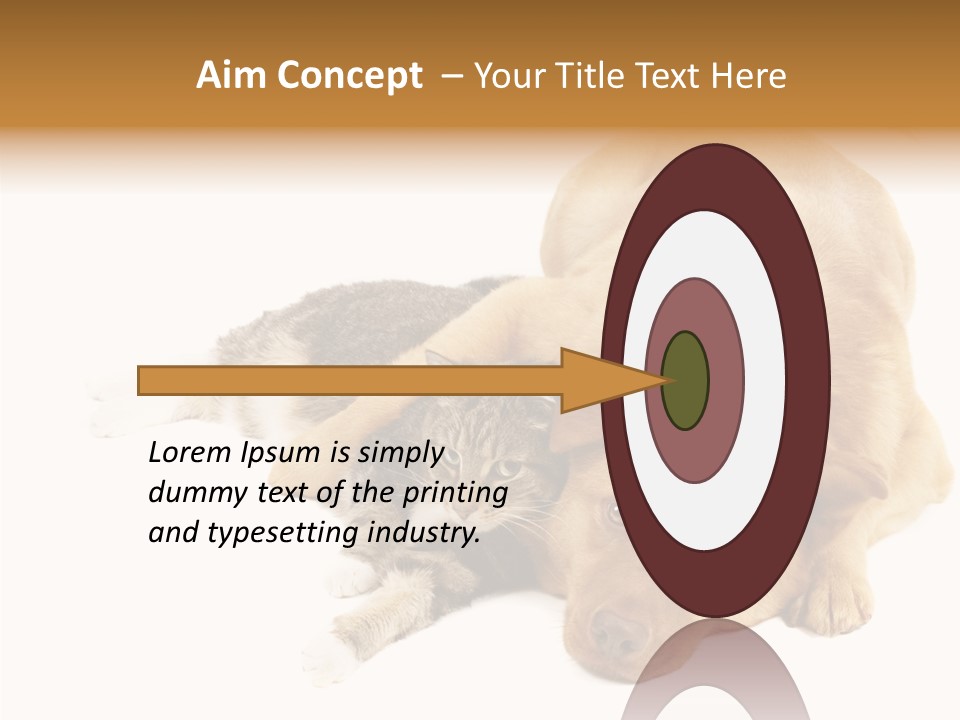 Aim Concept – Your Title Text Here

Lorem Ipsum is simply dummy text of the printing and typesetting industry.